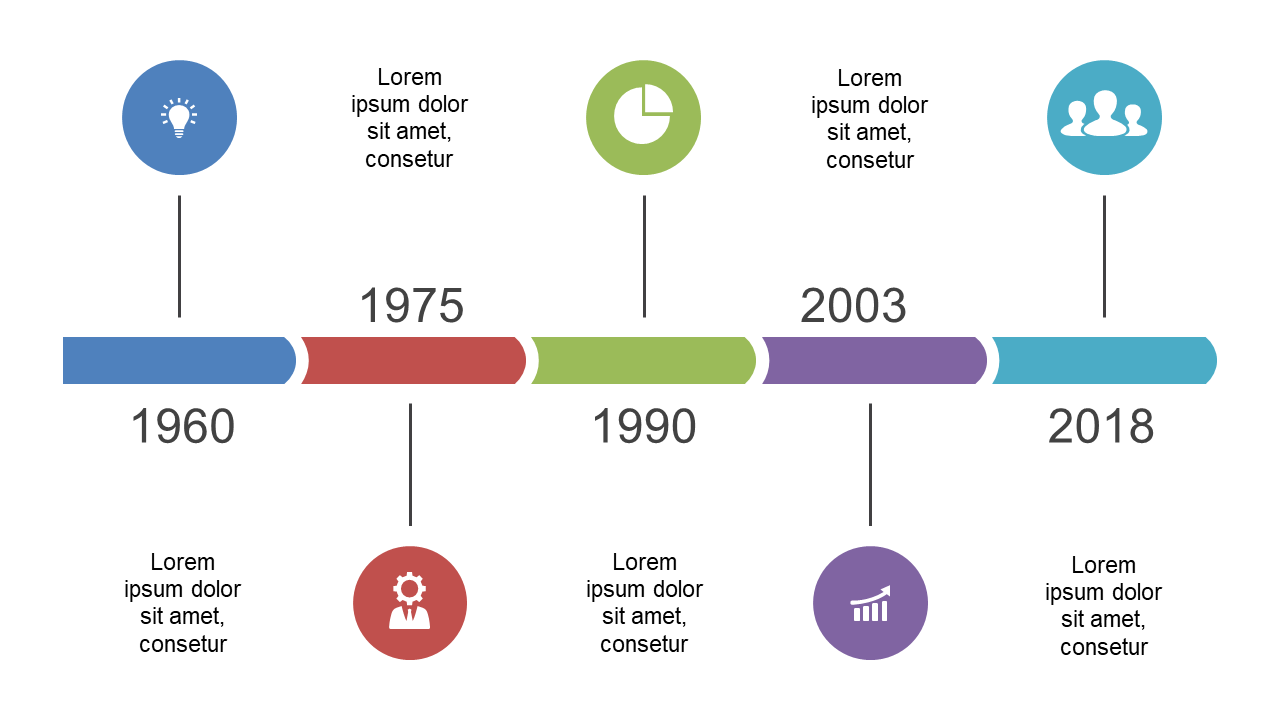 Lorem ipsum dolor sit amet, consetur

Lorem ipsum dolor sit amet, consetur

1975

2003

1960

1990

2018

Lorem ipsum dolor sit amet, consetur

Lorem ipsum dolor sit amet, consetur

Lorem ipsum dolor sit amet, consetur